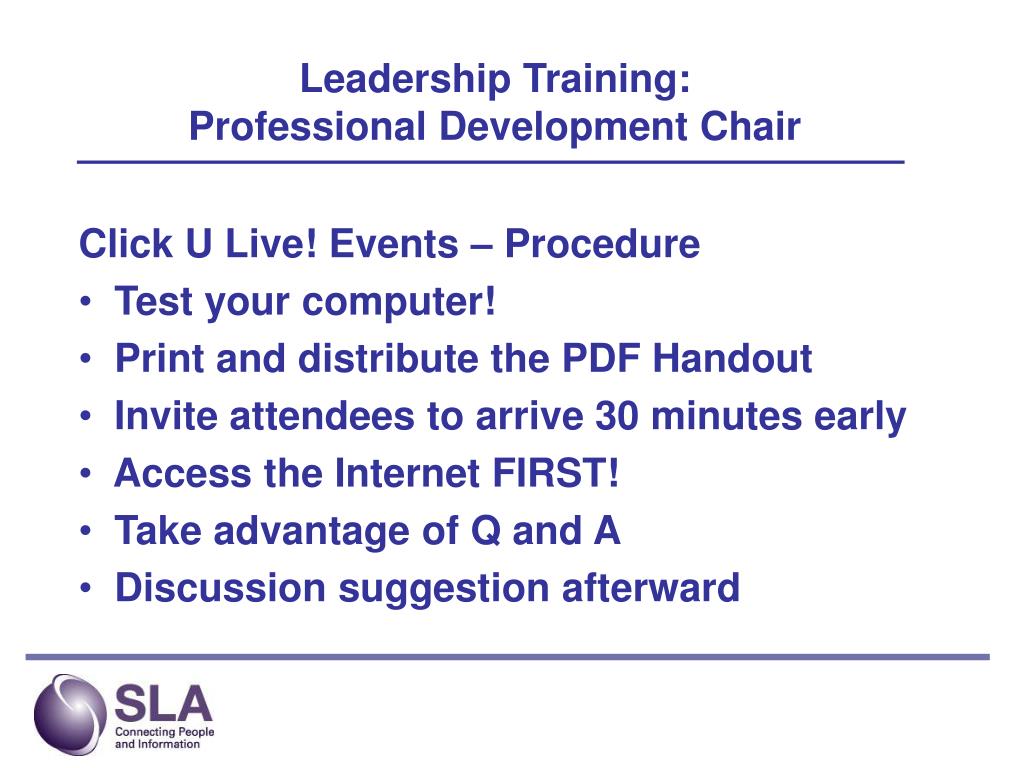 Leadership Training:
Professional Development Chair

Click U Live! Events – Procedure
• Test your computer!
• Print and distribute the PDF Handout
• Invite attendees to arrive 30 minutes early
• Access the Internet FIRST!
• Take advantage of Q and A
• Discussion suggestion afterward

SLA
Connecting People and Information